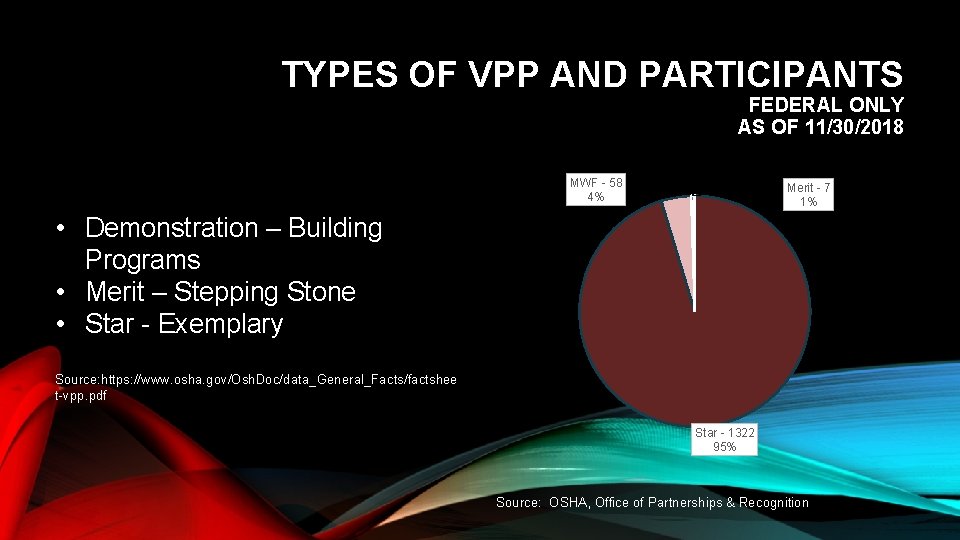 TYPES OF VPP AND PARTICIPANTS
FEDERAL ONLY
AS OF 11/30/2018

• Demonstration – Building Programs
• Merit – Stepping Stone
• Star - Exemplary

Source:https://www.osha.gov/OshDoc/data_General_Facts/factsheet-vpp.pdf

MWF - 58
4%

Merit - 7
1%

Star - 1322
95%

Source: OSHA, Office of Partnerships & Recognition